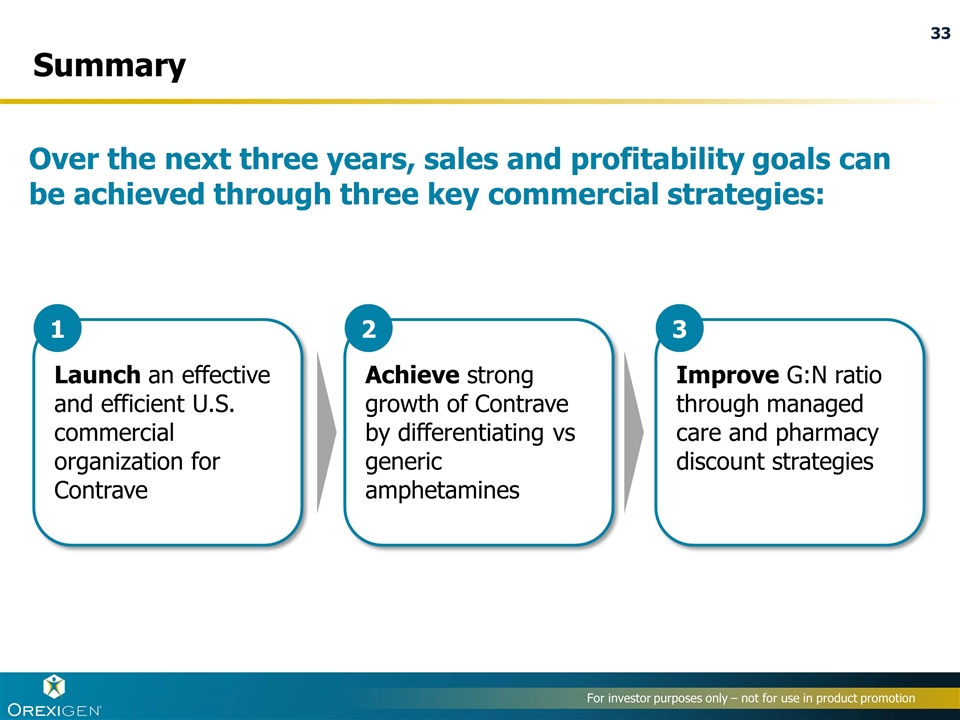 33

Summary

Over the next three years, sales and profitability goals can be achieved through three key commercial strategies:

1
Launch an effective and efficient U.S. commercial organization for Contrave

2
Achieve strong growth of Contrave by differentiating vs generic amphetamines

3
Improve G:N ratio through managed care and pharmacy discount strategies

OREXIGEN

For investor purposes only – not for use in product promotion